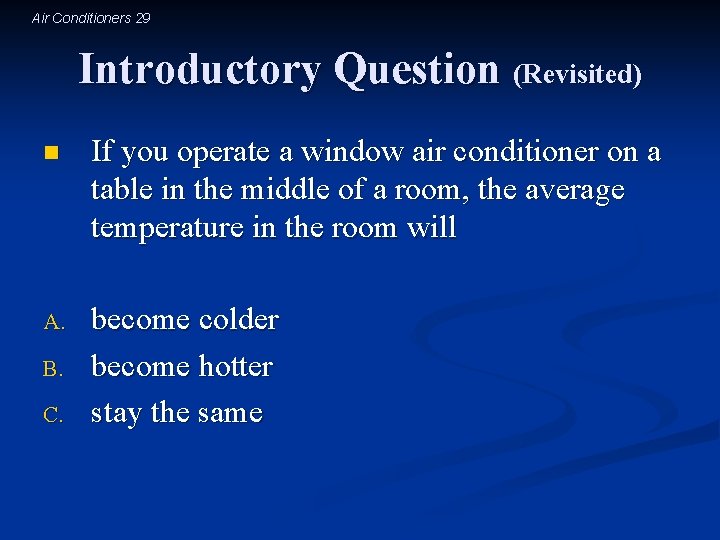 Air Conditioners 29

Introductory Question (Revisited)

If you operate a window air conditioner on a table in the middle of a room, the average temperature in the room will

A. become colder
B. become hotter
C. stay the same